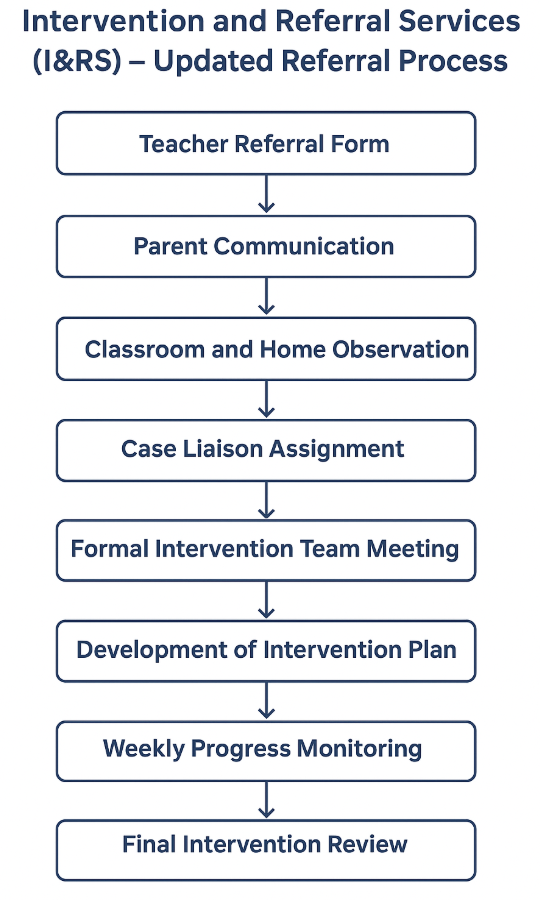 Intervention and Referral Services (I&RS) – Updated Referral Process

Teacher Referral Form

Parent Communication

Classroom and Home Observation

Case Liaison Assignment

Formal Intervention Team Meeting

Development of Intervention Plan

Weekly Progress Monitoring

Final Intervention Review